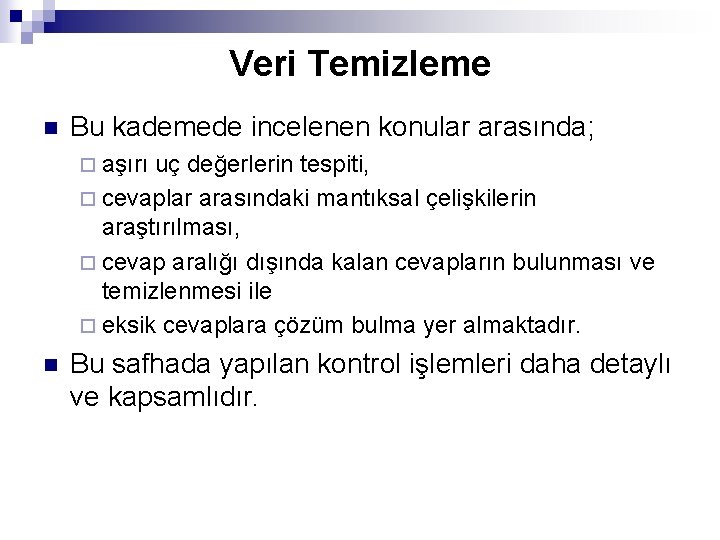 Veri Temizleme

Bu kademede incelenen konular arasında;

aşırı uç değerlerin tespiti,

cevaplar arasındaki mantıksal çelişkilerin araştırılması,

cevap aralığı dışında kalan cevapların bulunması ve temizlenmesi ile

eksik cevaplara çözüm bulma yer almaktadır.

Bu safhada yapılan kontrol işlemleri daha detaylı ve kapsamlıdır.